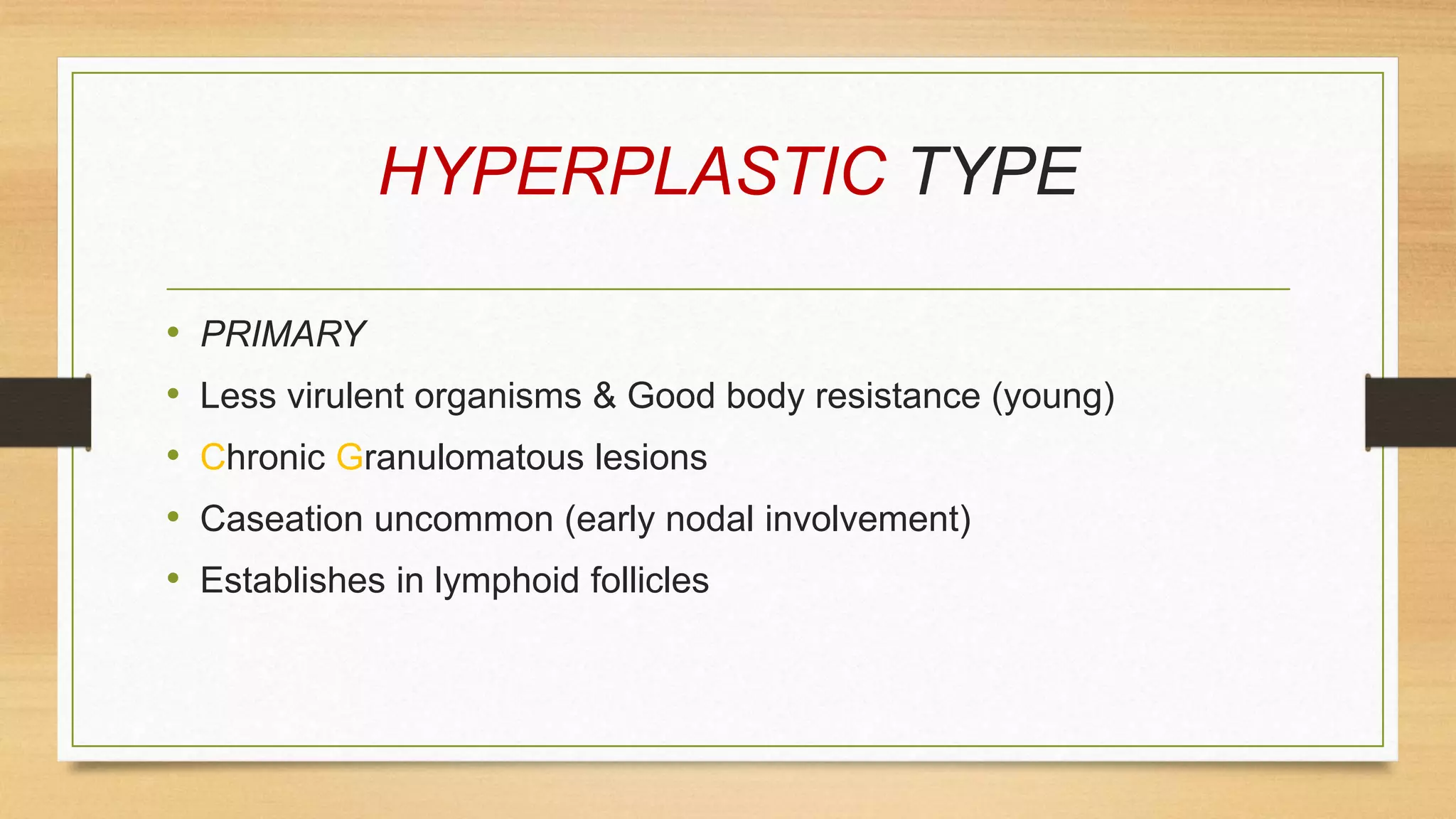 HYPERPLASTIC TYPE

• PRIMARY
• Less virulent organisms & Good body resistance (young)
• Chronic Granulomatous lesions
• Caseation uncommon (early nodal involvement)
• Establishes in lymphoid follicles